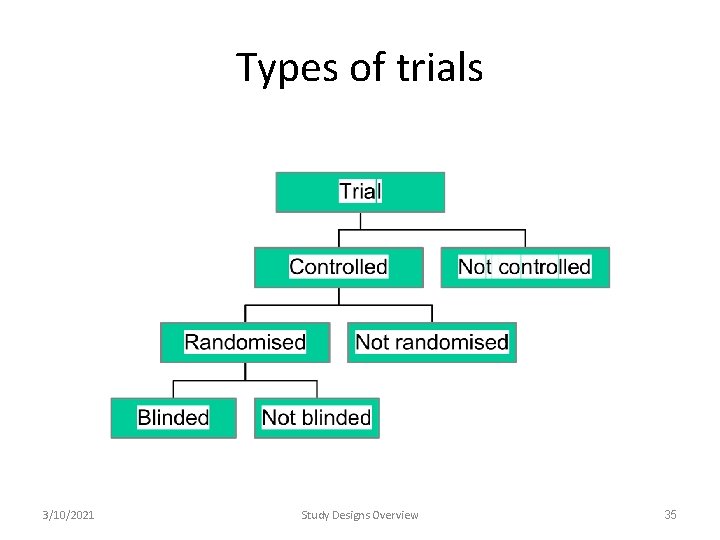 Types of trials

Trial

Controlled

Not controlled

Randomised

Not randomised

Blinded

Not blinded

3/10/2021

Study Designs Overview

35